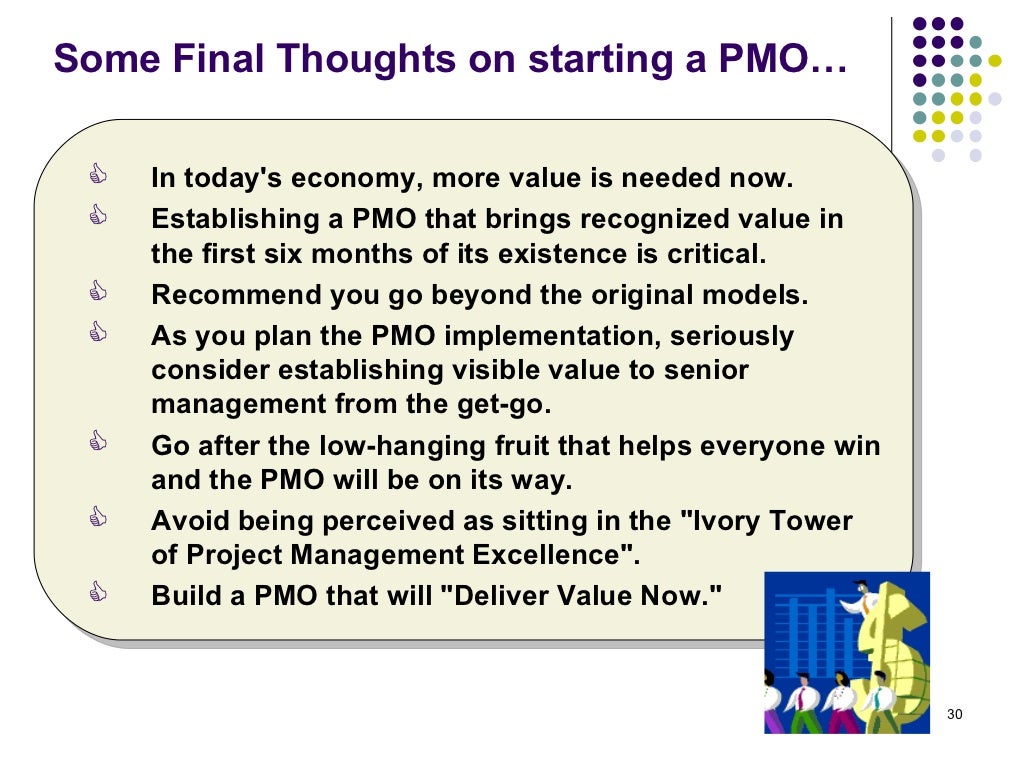 Some Final Thoughts on starting a PMO…

In today's economy, more value is needed now.

Establishing a PMO that brings recognized value in the first six months of its existence is critical.

Recommend you go beyond the original models.

As you plan the PMO implementation, seriously consider establishing visible value to senior management from the get-go.

Go after the low-hanging fruit that helps everyone win and the PMO will be on its way.

Avoid being perceived as sitting in the "Ivory Tower of Project Management Excellence".

Build a PMO that will "Deliver Value Now."

30